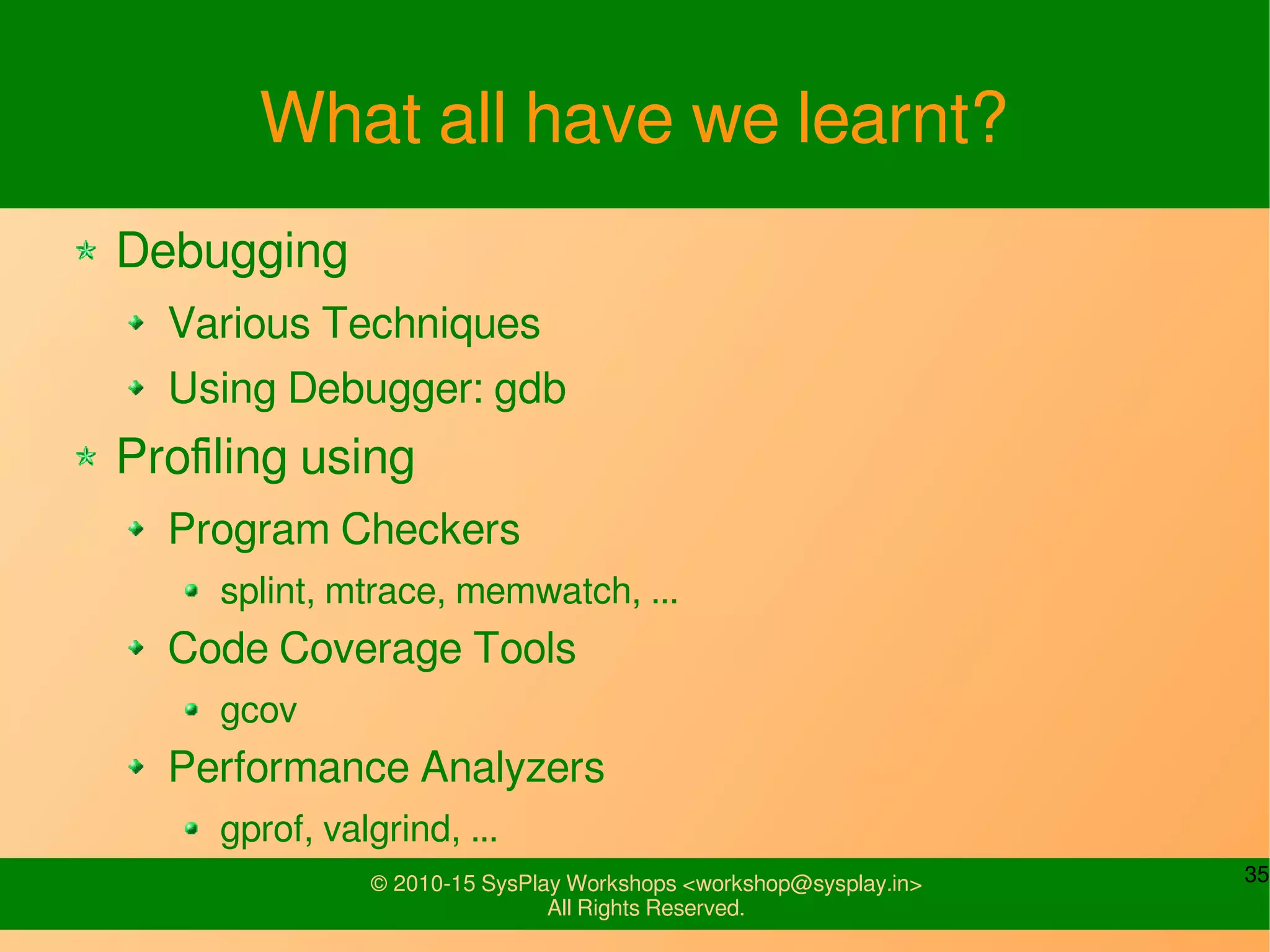 What all have we learnt?

Debugging

Various Techniques

Using Debugger: gdb

Profiling using

Program Checkers

splint, mtrace, memwatch, ...

Code Coverage Tools

gcov

Performance Analyzers

gprof, valgrind, ...

© 2010-15 SysPlay Workshops <workshop@sysplay.in>
All Rights Reserved.

35